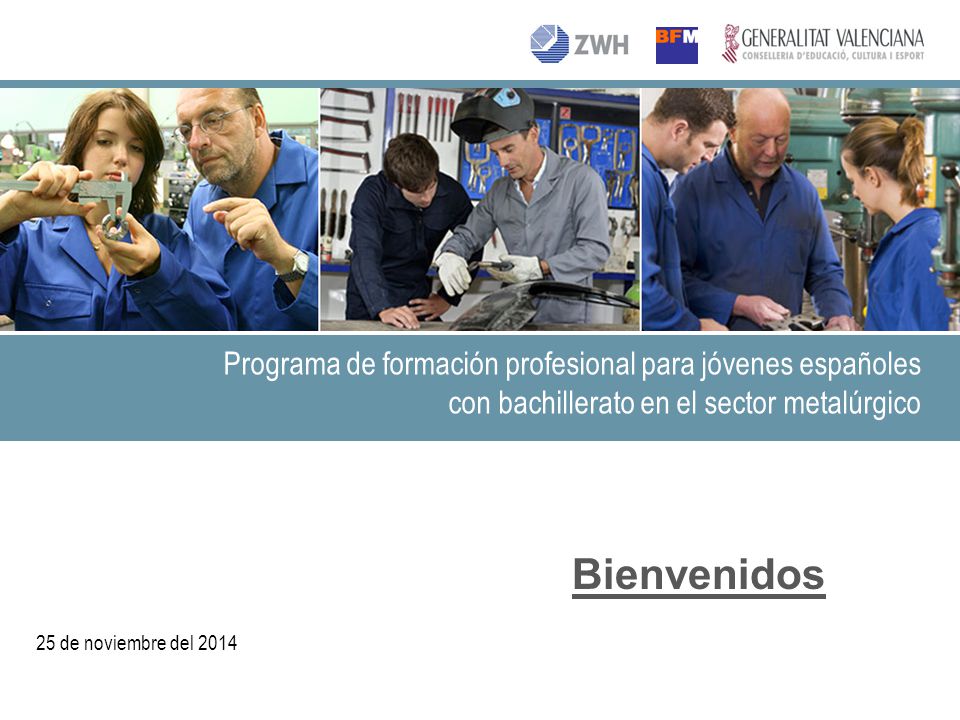 ZWH BFM GENERALITAT VALENCIANA
CONSELLERIA D'EDUCACIÓ, CULTURA I ESPORT

Programa de formación profesional para jóvenes españoles con bachillerato en el sector metalúrgico

Bienvenidos

25 de noviembre del 2014